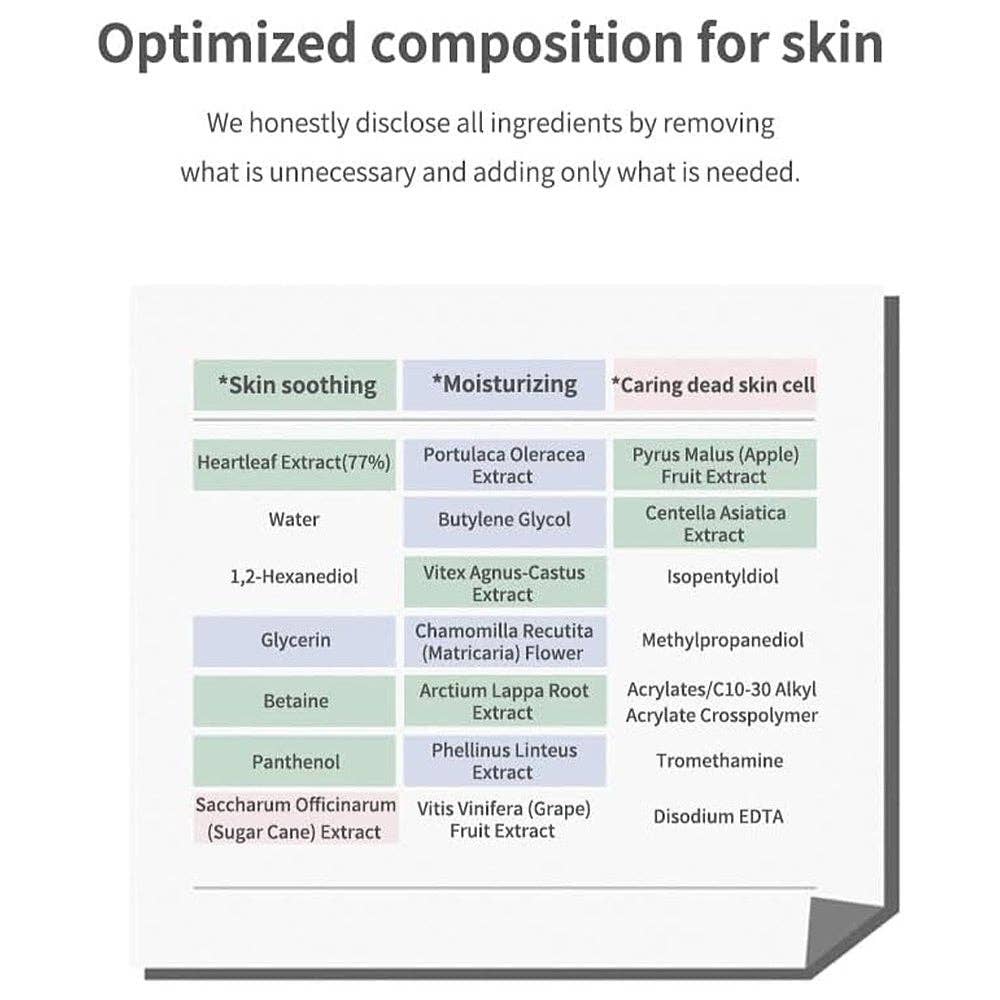 Optimized composition for skin

We honestly disclose all ingredients by removing what is unnecessary and adding only what is needed.

| *Skin soothing | *Moisturizing | *Caring dead skin cell |
|---|---|---|
| Heartleaf Extract(77%) | Portulaca Oleracea Extract | Pyrus Malus (Apple) Fruit Extract |
| Water | Butylene Glycol | Centella Asiatica Extract |
| 1,2-Hexanediol | Vitex Agnus-Castus Extract | Isopentyldiol |
| Glycerin | Chamomilla Recutita (Matricaria) Flower | Methylpropanediol |
| Betaine | Arctium Lappa Root Extract | Acrylates/C10-30 Alkyl Acrylate Crosspolymer |
| Panthenol | Phellinus Linteus Extract | Tromethamine |
| Saccharum Officinarum (Sugar Cane) Extract | Vitis Vinifera (Grape) Fruit Extract | Disodium EDTA |